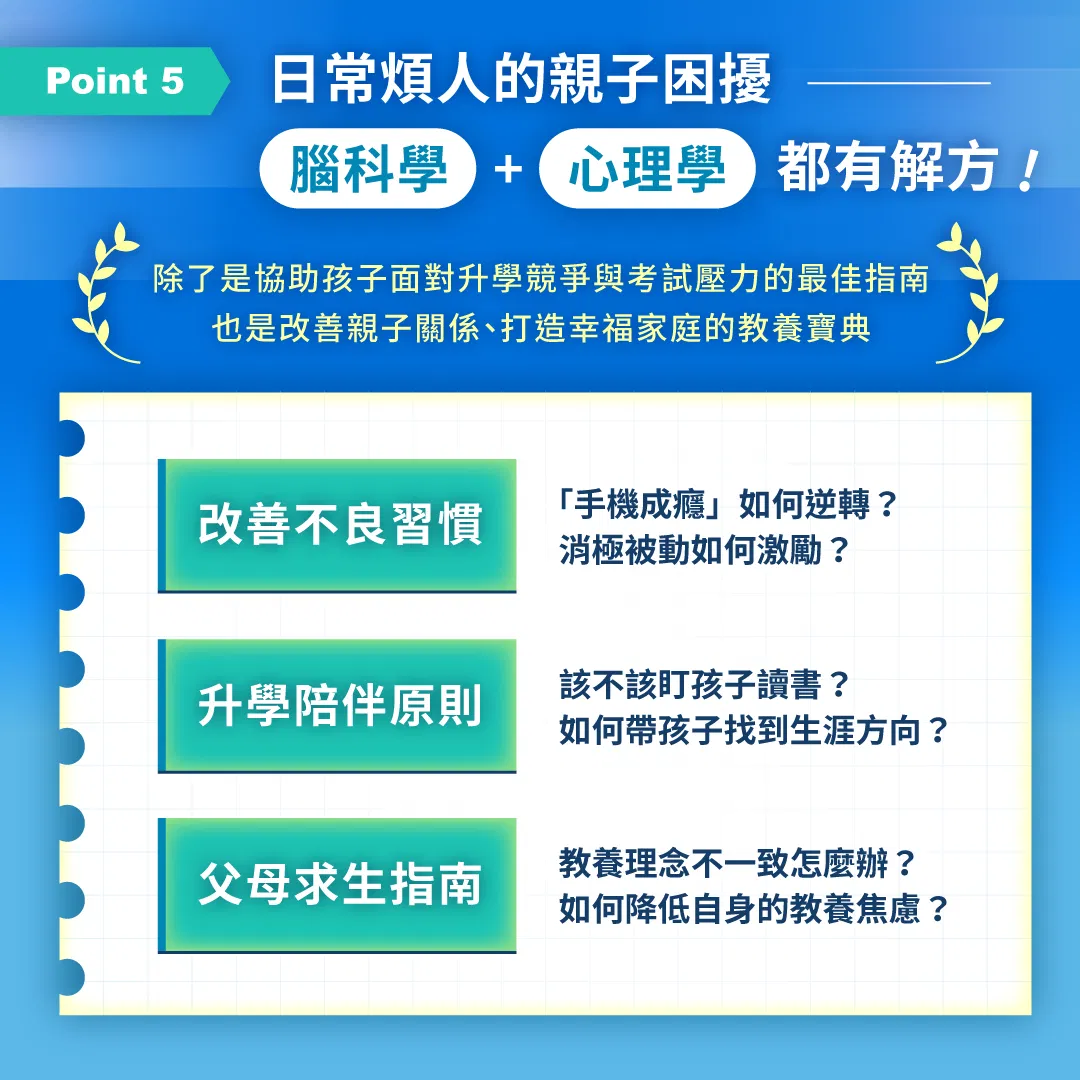 Point 5

日常煩人的親子困擾

腦科學 + 心理學 都有解方！

除了是協助孩子面對升學競爭與考試壓力的最佳指南
也是改善親子關係、打造幸福家庭的教養寶典

改善不良習慣

「手機成癮」如何逆轉？
消極被動如何激勵？

升學陪伴原則

該不該盯孩子讀書？
如何帶孩子找到生涯方向？

父母求生指南

教養理念不一致怎麼辦？
如何降低自身的教養焦慮？